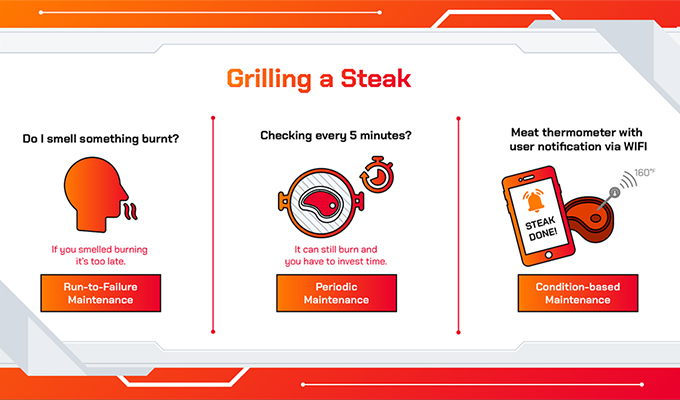 Grilling a Steak

Do I smell something burnt?

If you smelled burning it's too late.

Run-to-Failure Maintenance

Checking every 5 minutes?

It can still burn and you have to invest time.

Periodic Maintenance

Meat thermometer with user notification via WIFI

160°F

STEAK DONE!

Condition-based Maintenance